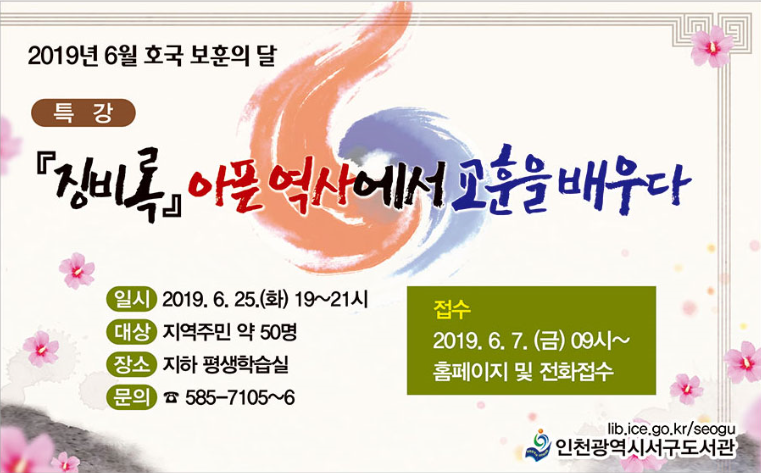 2019년 6월 호국 보훈의 달

특 강

『징비록』 아픈 역사에서 교훈을 배우다

일시 2019. 6. 25.(화) 19~21시
대상 지역주민 약 50명
장소 지하 평생학습실
문의 ☎ 585-7105~6

접수
2019. 6. 7. (금) 09시~
홈페이지 및 전화접수

lib.ice.go.kr/seogu
인천광역시서구도서관